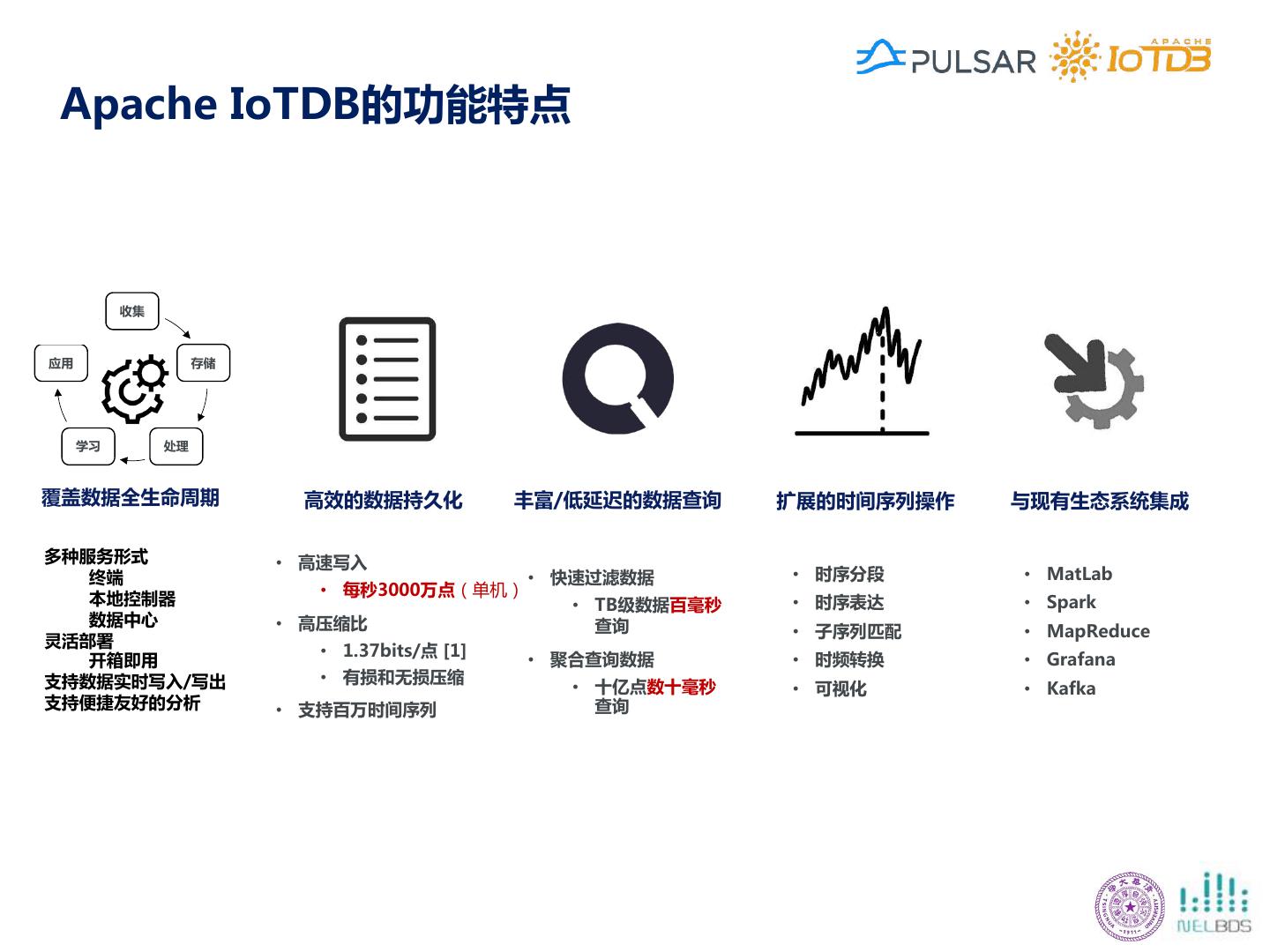 PULSAR APACHE IoTDB

Apache IoTDB的功能特点

收集
存储
处理
学习
应用

覆盖数据全生命周期

多种服务形式
终端
本地控制器
数据中心
灵活部署
开箱即用
支持数据实时写入/写出
支持便捷友好的分析

高效的数据持久化

• 高速写入
• 每秒3000万点（单机）
• 高压缩比
• 1.37bits/点 [1]
• 有损和无损压缩
• 支持百万时间序列

丰富/低延迟的数据查询

• 快速过滤数据
• TB级数据百毫秒查询
• 聚合查询数据
• 十亿点数十毫秒查询

扩展的时间序列操作

• 时序分段
• 时序表达
• 子序列匹配
• 时频转换
• 可视化

与现有生态系统集成

• MatLab
• Spark
• MapReduce
• Grafana
• Kafka

NELBDS